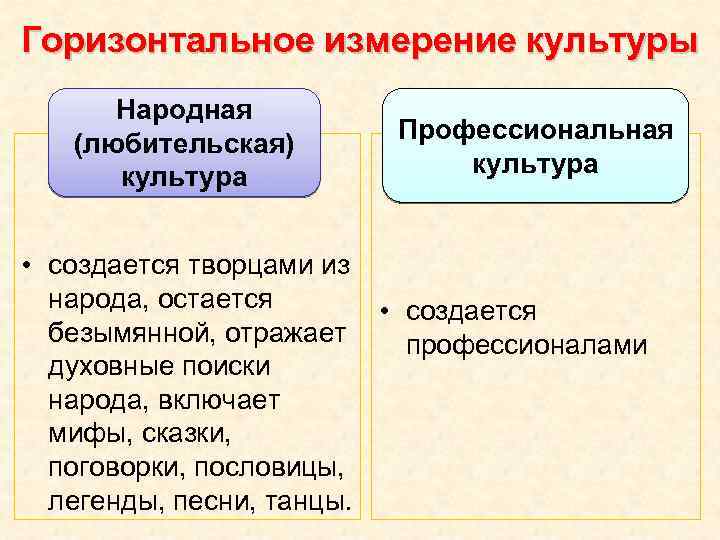 Горизонтальное измерение культуры

Народная (любительская) культура

• создается творцами из народа, остается безымянной, отражает духовные поиски народа, включает мифы, сказки, поговорки, пословицы, легенды, песни, танцы.

Профессиональная культура

• создается профессионалами